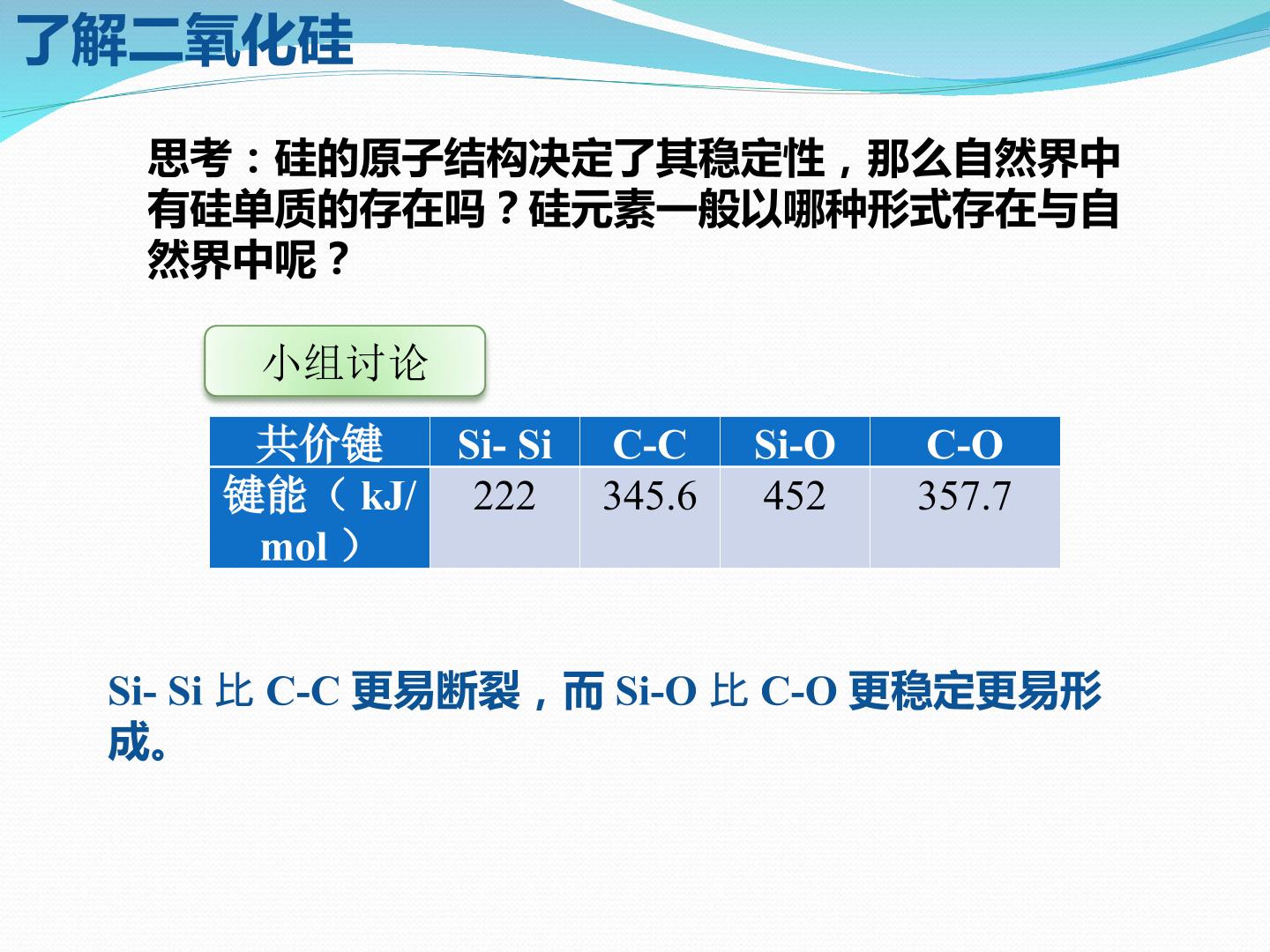 了解二氧化硅

思考：硅的原子结构决定了其稳定性，那么自然界中有硅单质的存在吗？硅元素一般以哪种形式存在与自然界中呢？

小组讨论

| 共价键 | Si- Si | C-C | Si-O | C-O |
|---|---|---|---|---|
| 键能（kJ/mol） | 222 | 345.6 | 452 | 357.7 |

Si- Si 比 C-C 更易断裂，而 Si-O 比 C-O 更稳定更易形成。